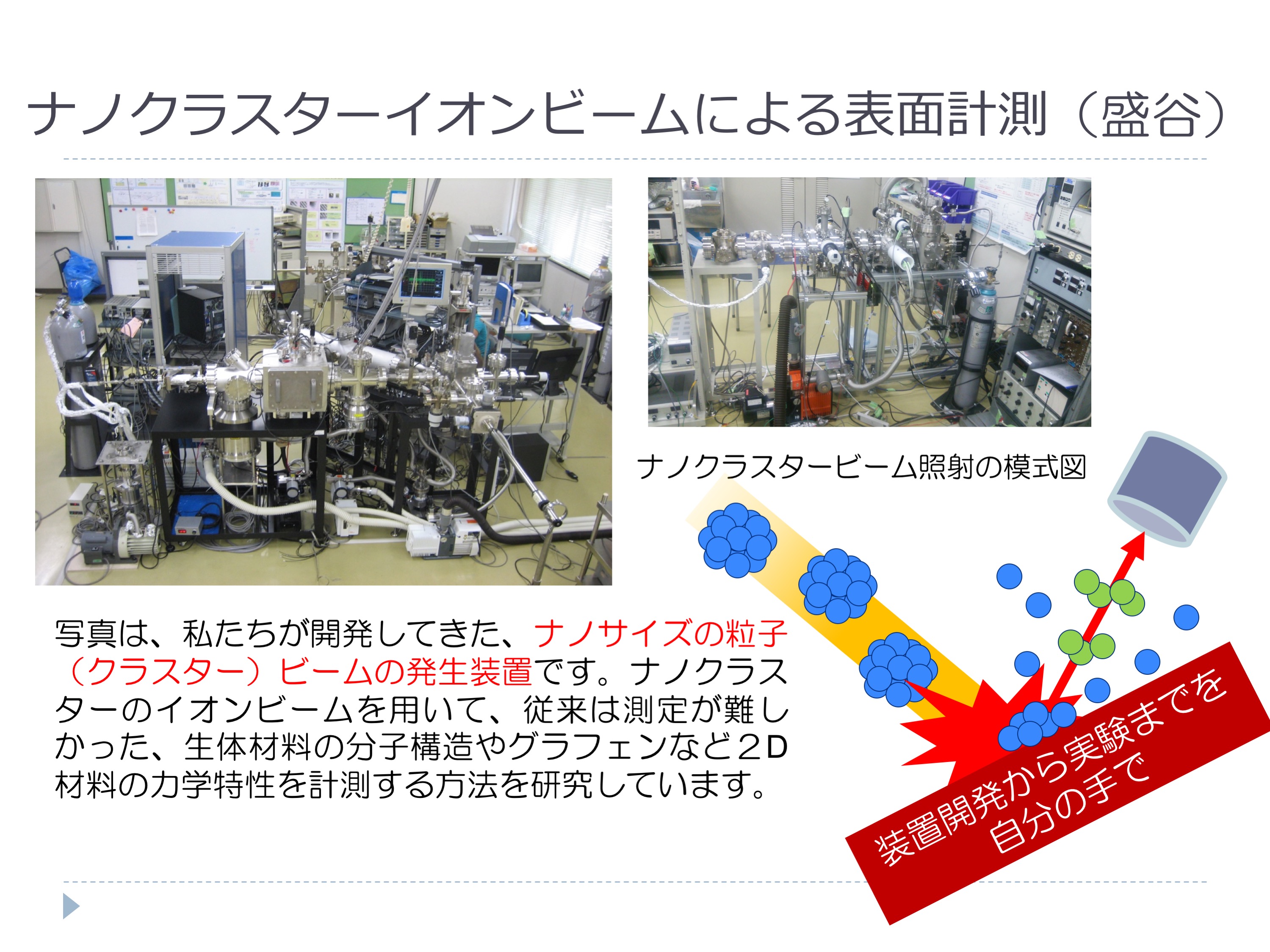 ナノクラスターイオンビームによる表面計測（盛谷）

ナノクラスタービーム照射の模式図

写真は、私たちが開発してきた、ナノサイズの粒子（クラスター）ビームの発生装置です。ナノクラスターのイオンビームを用いて、従来は測定が難しかった、生体材料の分子構造やグラフェンなど２D材料の力学特性を計測する方法を研究しています。

装置開発から実験までを自分の手で